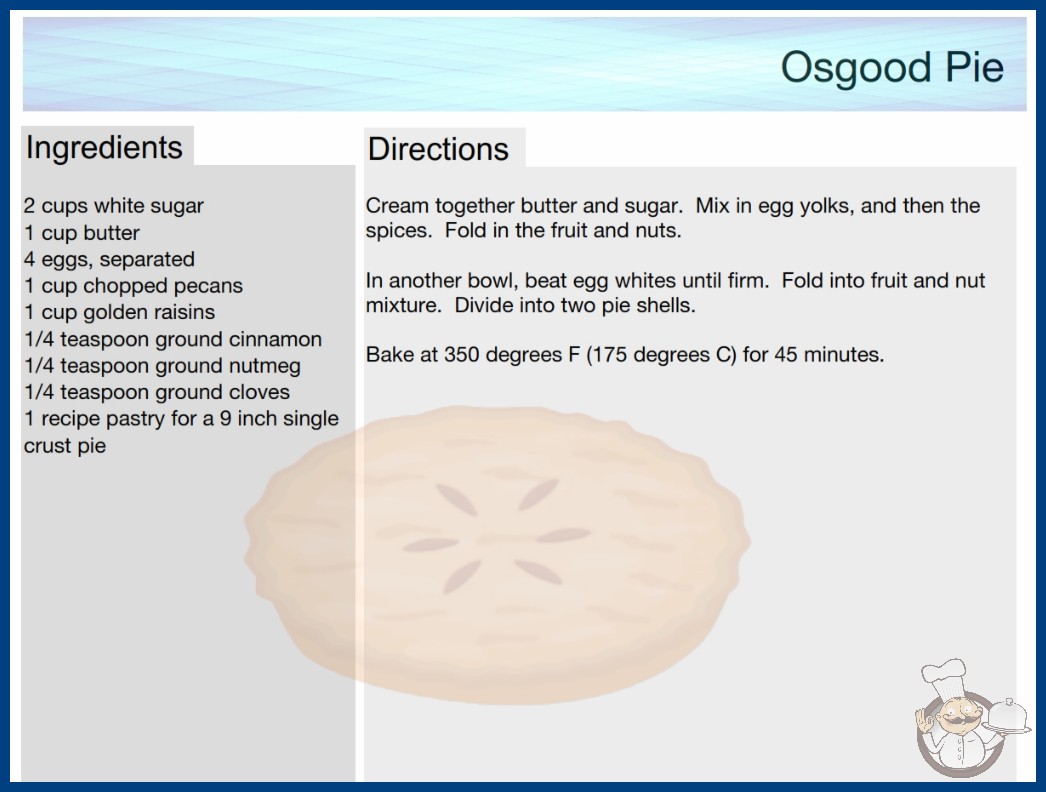 Osgood Pie

Ingredients

2 cups white sugar
1 cup butter
4 eggs, separated
1 cup chopped pecans
1 cup golden raisins
1/4 teaspoon ground cinnamon
1/4 teaspoon ground nutmeg
1/4 teaspoon ground cloves
1 recipe pastry for a 9 inch single crust pie

Directions

Cream together butter and sugar. Mix in egg yolks, and then the spices. Fold in the fruit and nuts.

In another bowl, beat egg whites until firm. Fold into fruit and nut mixture. Divide into two pie shells.

Bake at 350 degrees F (175 degrees C) for 45 minutes.